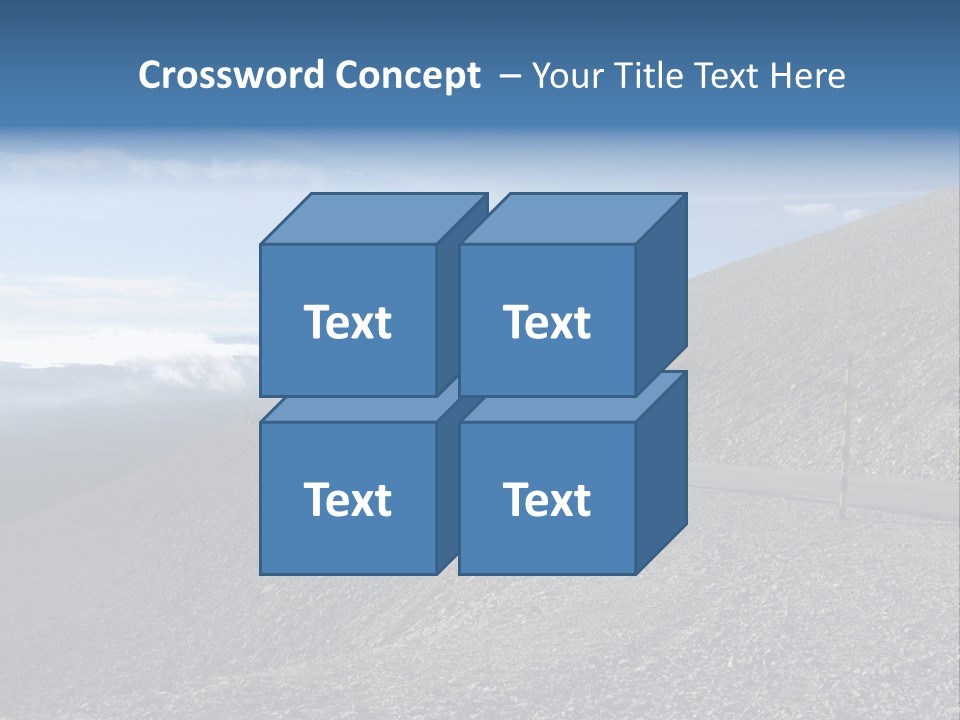 Crossword Concept – Your Title Text Here

Text

Text

Text

Text